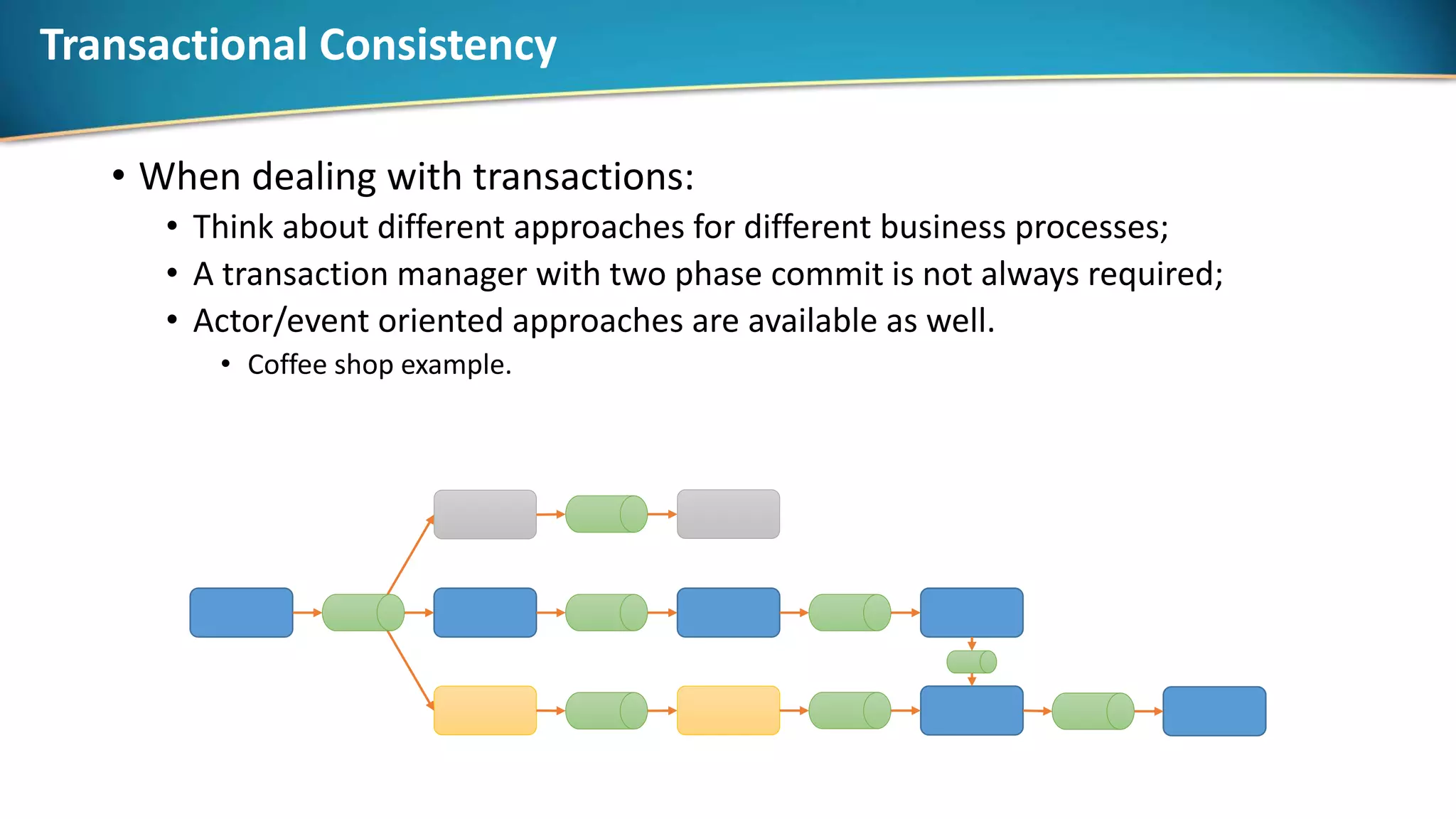 Transactional Consistency

• When dealing with transactions:
  • Think about different approaches for different business processes;
  • A transaction manager with two phase commit is not always required;
  • Actor/event oriented approaches are available as well.
    • Coffee shop example.